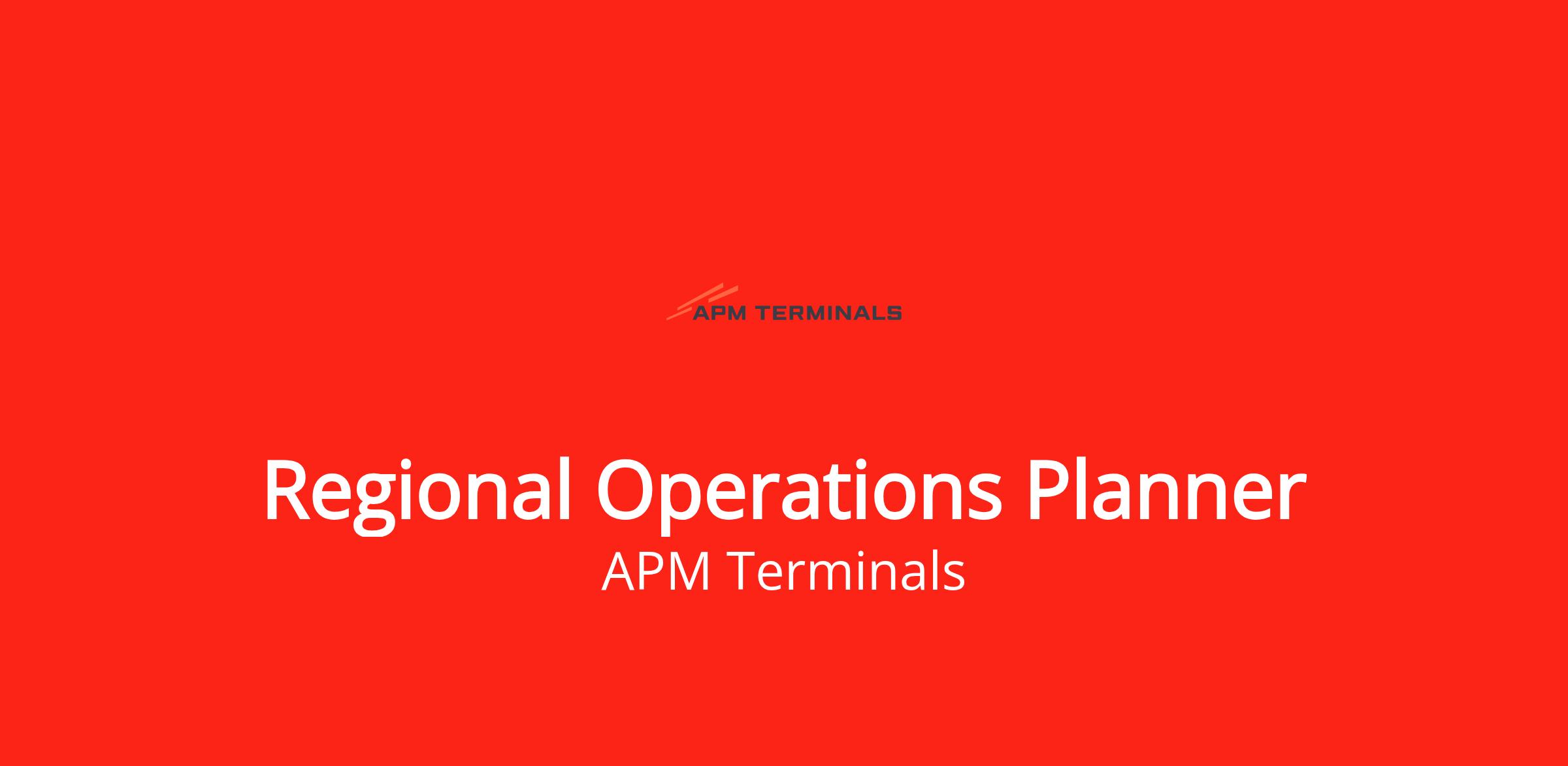 APM TERMINALS

Regional Operations Planner

APM Terminals